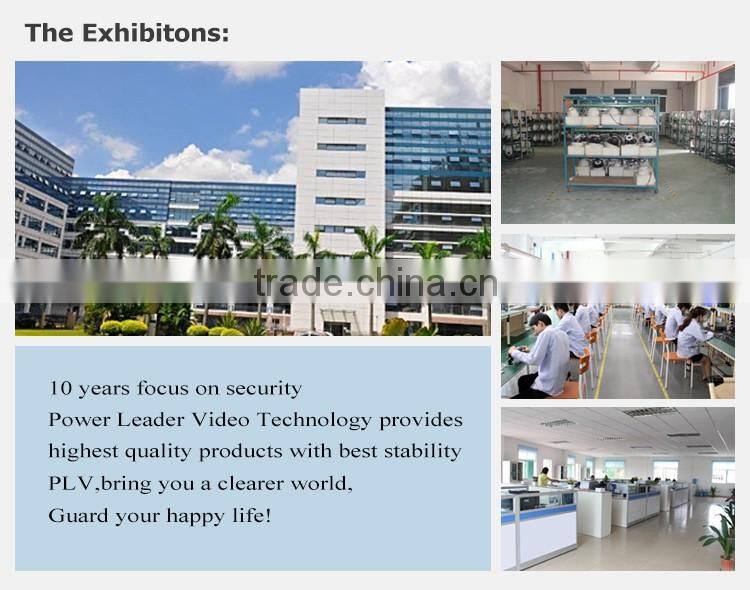 The Exhibitons:

trade.china.cn

10 years focus on security
Power Leader Video Technology provides
highest quality products with best stability
PLV,bring you a clearer world,
Guard your happy life!